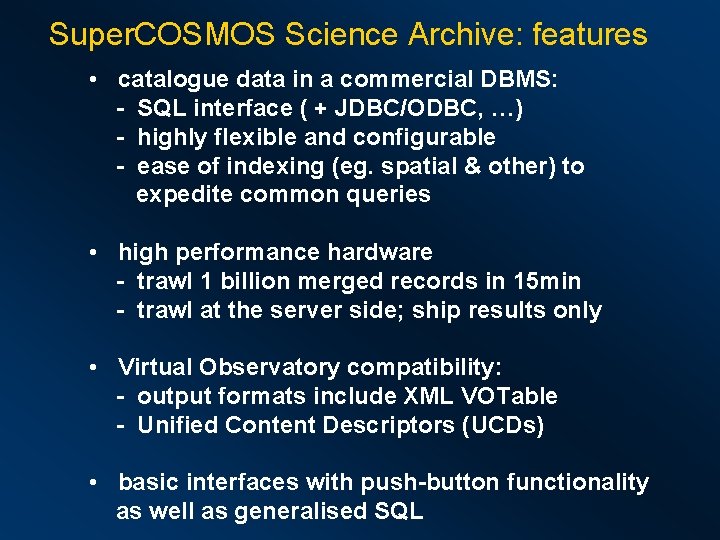 SuperCOSMOS Science Archive: features

• catalogue data in a commercial DBMS:
- SQL interface ( + JDBC/ODBC, …)
- highly flexible and configurable
- ease of indexing (eg. spatial & other) to expedite common queries

• high performance hardware
- trawl 1 billion merged records in 15min
- trawl at the server side; ship results only

• Virtual Observatory compatibility:
- output formats include XML VOTable
- Unified Content Descriptors (UCDs)

• basic interfaces with push-button functionality as well as generalised SQL